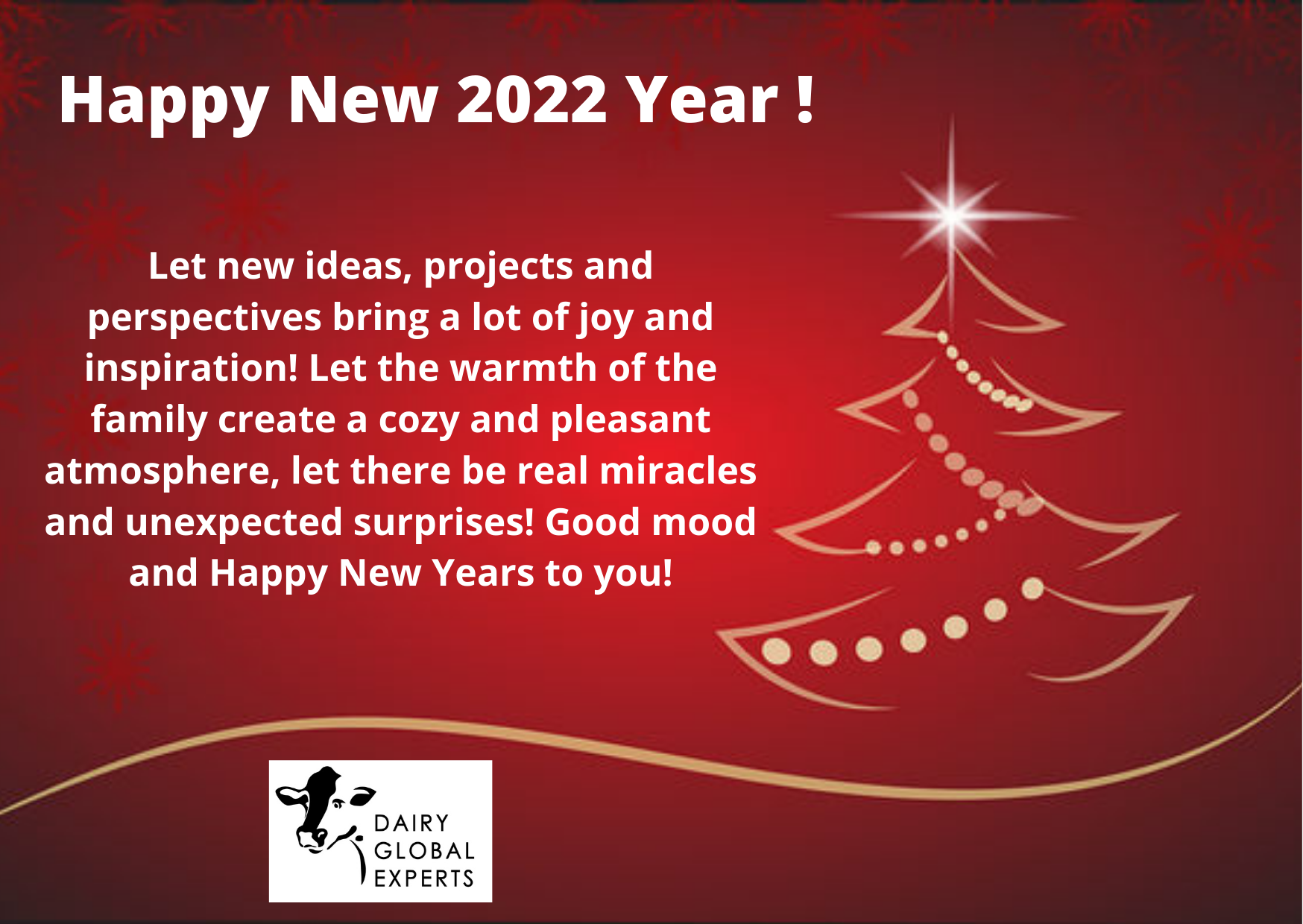 Happy New 2022 Year !

Let new ideas, projects and perspectives bring a lot of joy and inspiration! Let the warmth of the family create a cozy and pleasant atmosphere, let there be real miracles and unexpected surprises! Good mood and Happy New Years to you!

DAIRY
GLOBAL
EXPERTS